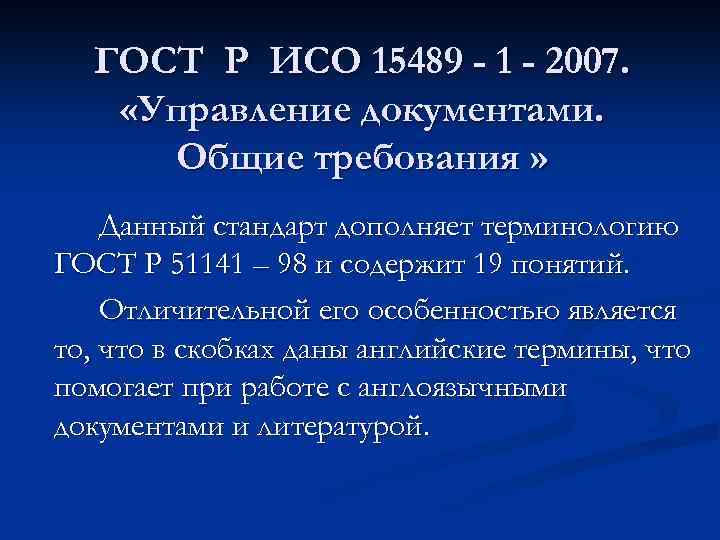 ГОСТ Р ИСО 15489 - 1 - 2007. «Управление документами. Общие требования »

Данный стандарт дополняет терминологию ГОСТ Р 51141 – 98 и содержит 19 понятий.

Отличительной его особенностью является то, что в скобках даны английские термины, что помогает при работе с англоязычными документами и литературой.